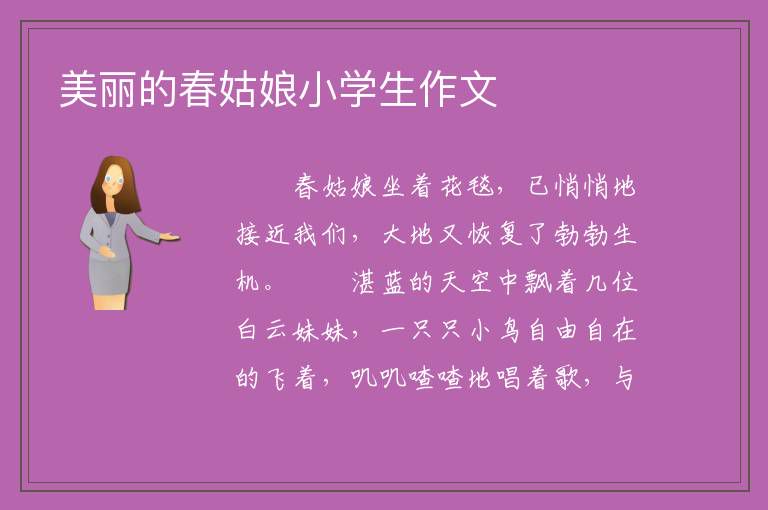 美丽的春姑娘小学生作文

春姑娘坐着花毯，已悄悄地接近我们，大地又恢复了勃勃生机。　　湛蓝的天空中飘着几位白云妹妹，一只只小鸟自由自在的飞着，叽叽喳喳地唱着歌，与